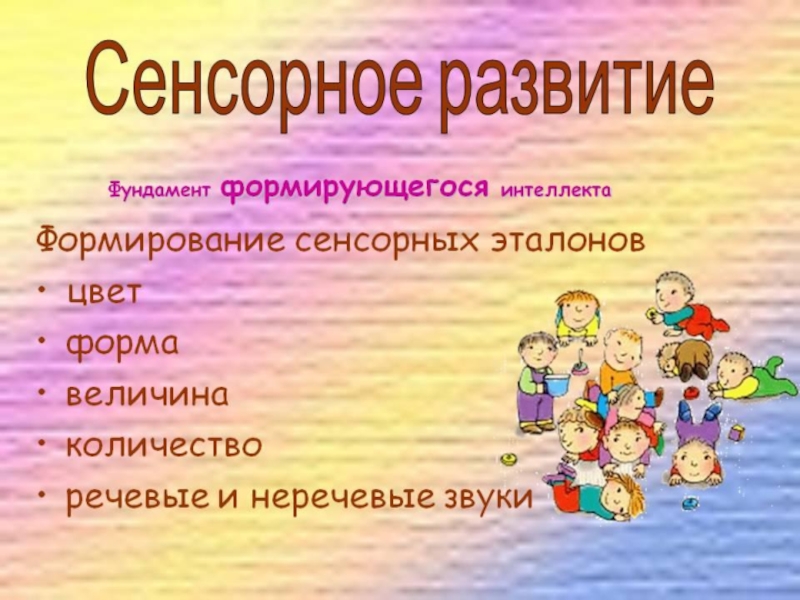 Сенсорное развитие

Фундамент формирующегося интеллекта

Формирование сенсорных эталонов

• цвет
• форма
• величина
• количество
• речевые и неречевые звуки